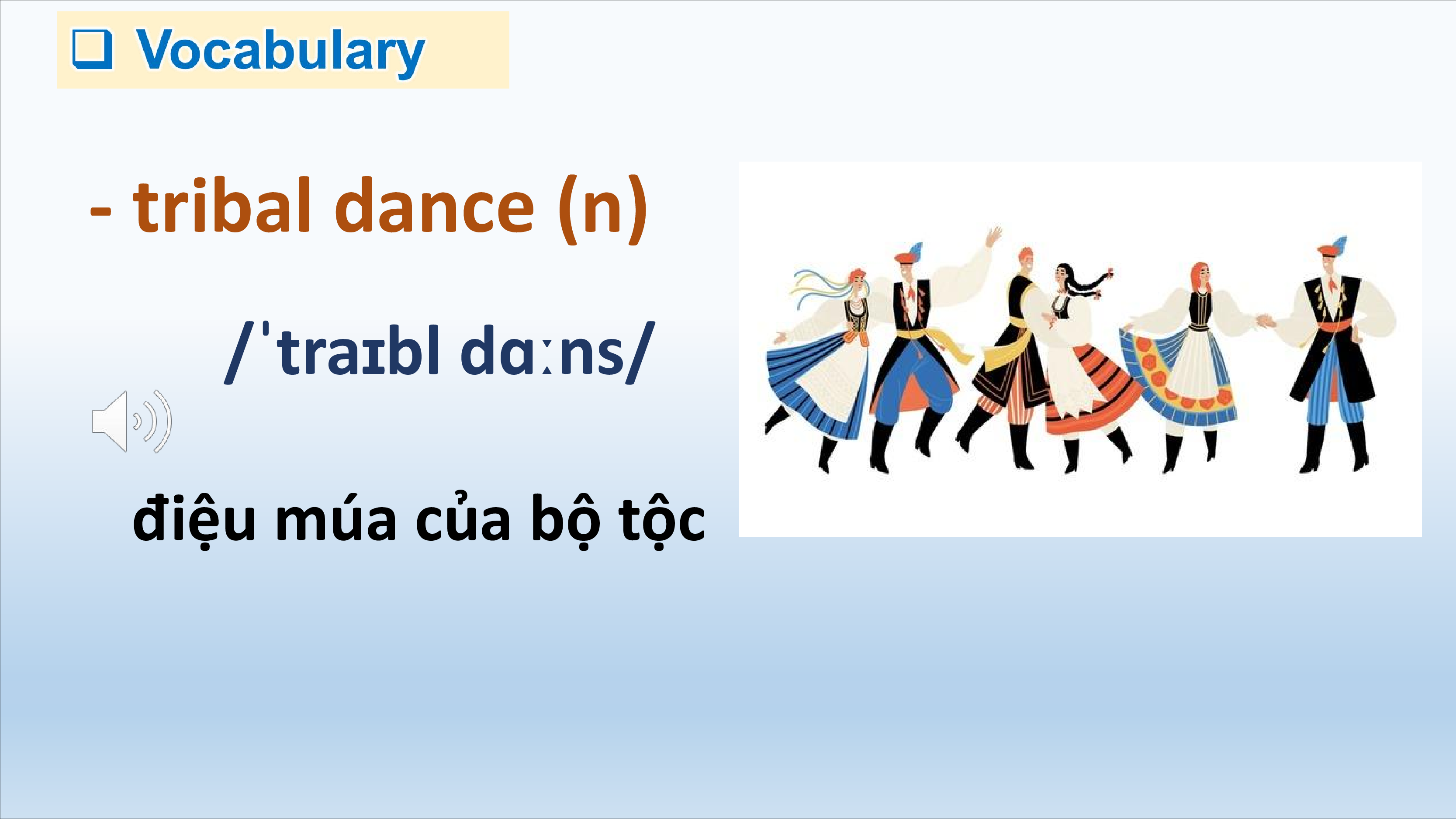 ❑ Vocabulary

- tribal dance (n)

/ˈtraɪbl dɑːns/

điệu múa của bộ tộc